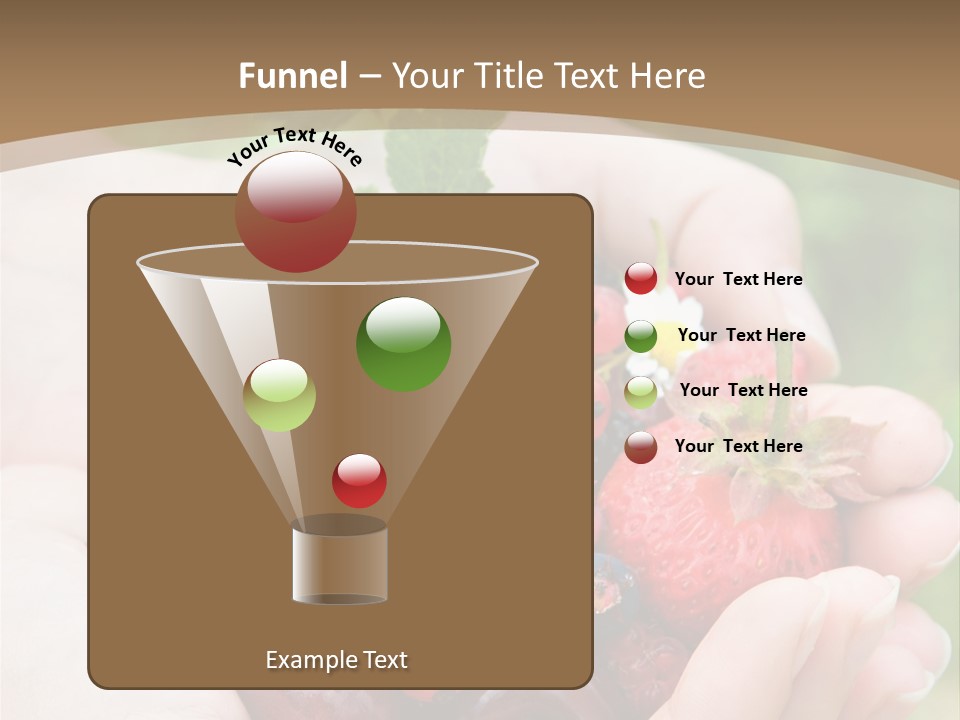 Funnel – Your Title Text Here

Your Text Here

Your Text Here

Your Text Here

Your Text Here

Your Text Here

Example Text